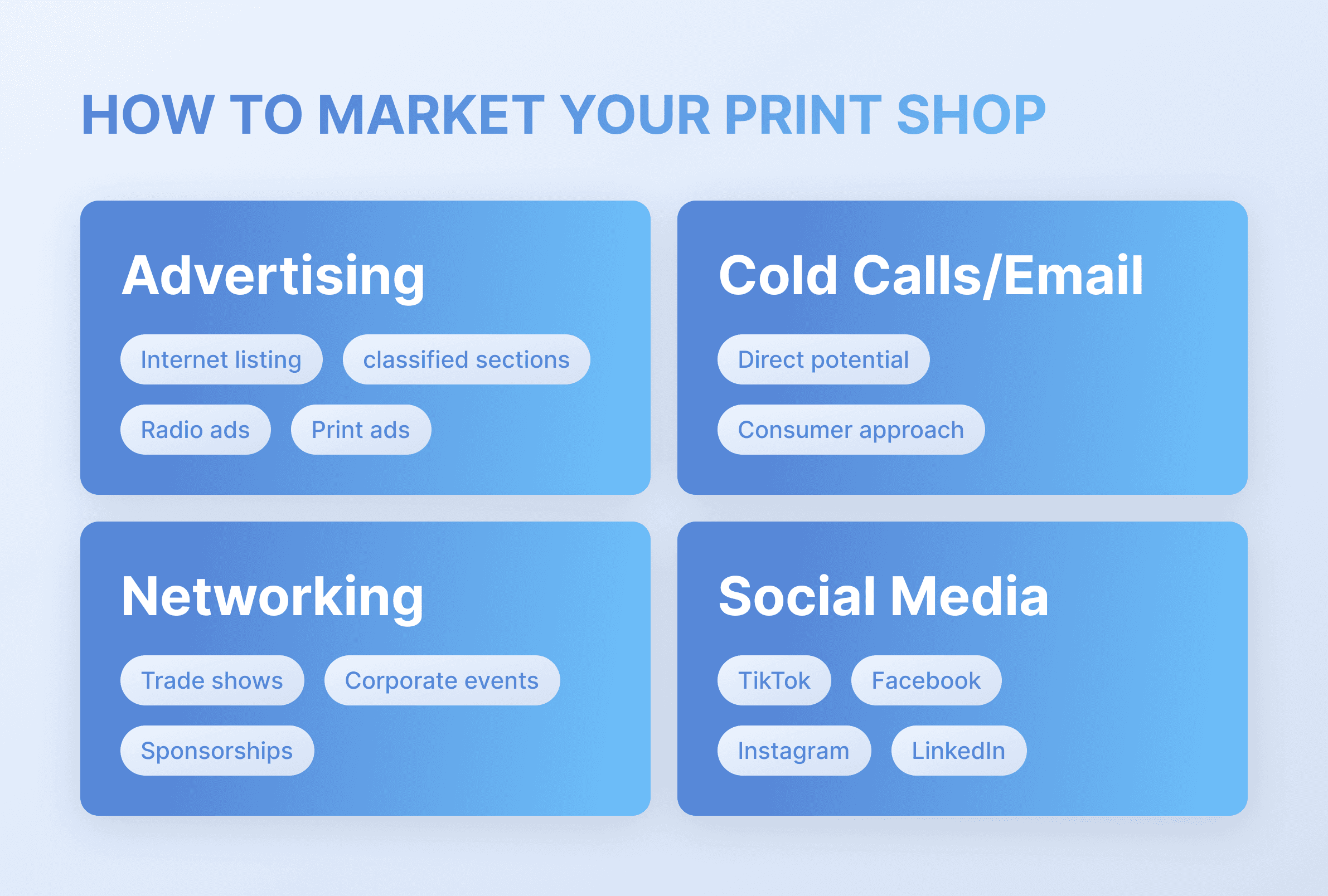 HOW TO MARKET YOUR PRINT SHOP

Advertising

Internet listing

classified sections

Radio ads

Print ads

Cold Calls/Email

Direct potential

Consumer approach

Networking

Trade shows

Corporate events

Sponsorships

Social Media

TikTok

Facebook

Instagram

LinkedIn